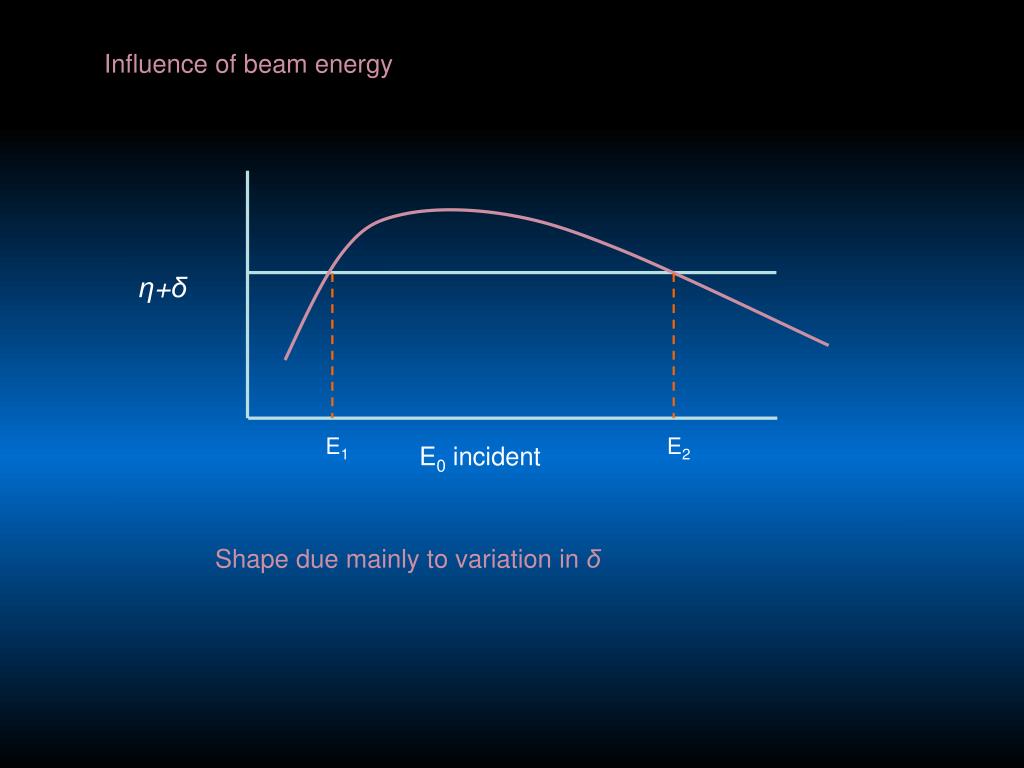 Influence of beam energy

$\eta+\delta$

$E_1$

$E_0$ incident

$E_2$

Shape due mainly to variation in $\delta$